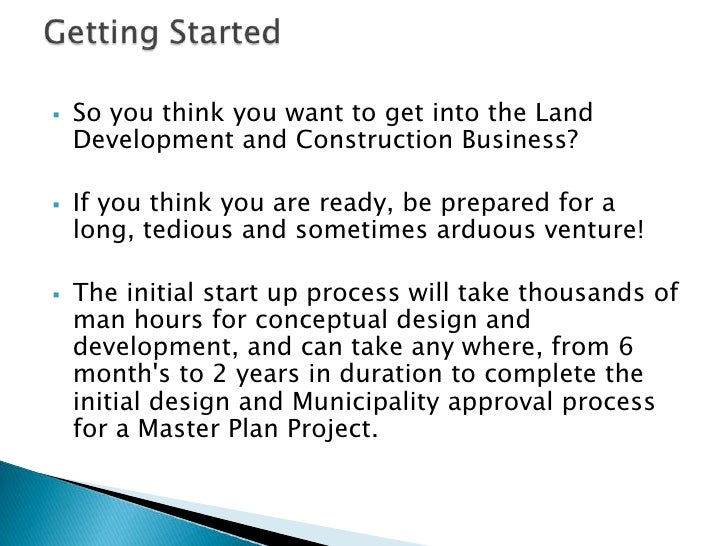 Getting Started

▪ So you think you want to get into the Land Development and Construction Business?

▪ If you think you are ready, be prepared for a long, tedious and sometimes arduous venture!

▪ The initial start up process will take thousands of man hours for conceptual design and development, and can take any where, from 6 month's to 2 years in duration to complete the initial design and Municipality approval process for a Master Plan Project.